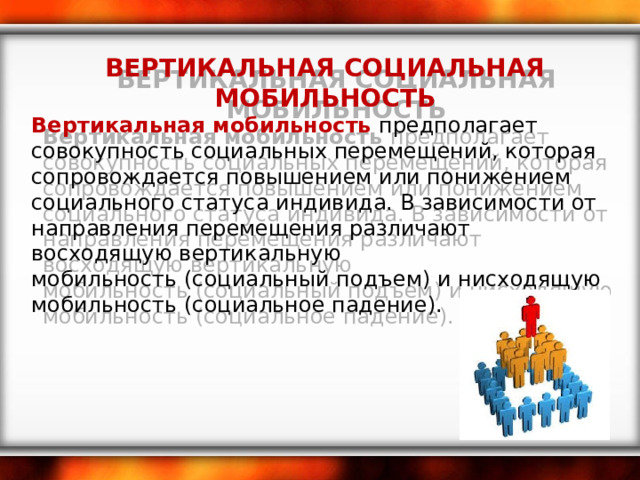 ВЕРТИКАЛЬНАЯ СОЦИАЛЬНАЯ МОБИЛЬНОСТЬ

Вертикальная мобильность предполагает совокупность социальных перемещений, которая сопровождается повышением или понижением социального статуса индивида. В зависимости от направления перемещения различают восходящую вертикальную мобильность (социальный подъем) и нисходящую мобильность (социальное падение).